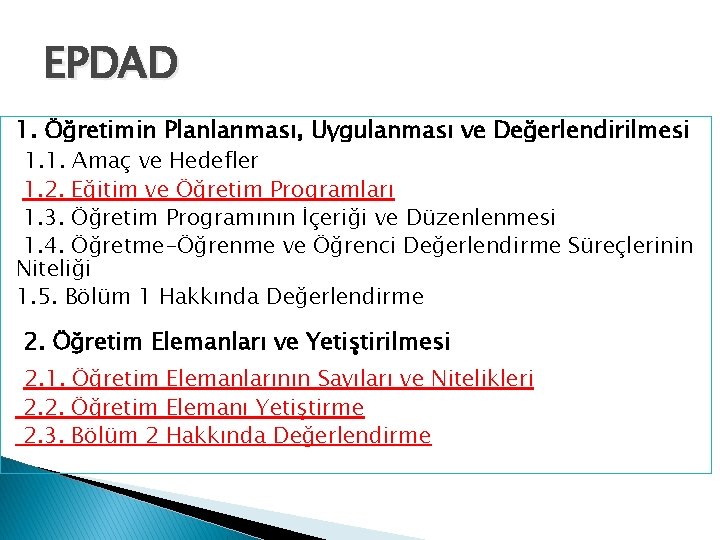 EPDAD

1. Öğretimin Planlanması, Uygulanması ve Değerlendirilmesi
1.1. Amaç ve Hedefler
1.2. Eğitim ve Öğretim Programları
1.3. Öğretim Programının İçeriği ve Düzenlenmesi
1.4. Öğretme-Öğrenme ve Öğrenci Değerlendirme Süreçlerinin Niteliği
1.5. Bölüm 1 Hakkında Değerlendirme

2. Öğretim Elemanları ve Yetiştirilmesi
2.1. Öğretim Elemanlarının Sayıları ve Nitelikleri
2.2. Öğretim Elemanı Yetiştirme
2.3. Bölüm 2 Hakkında Değerlendirme